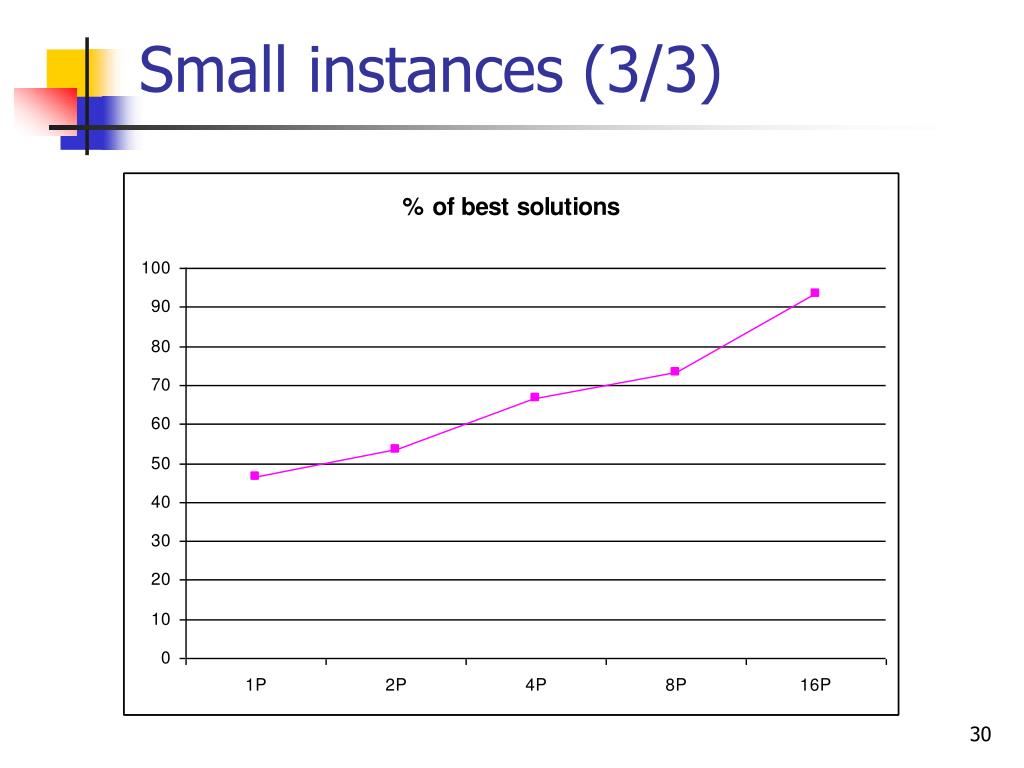 Small instances (3/3)

% of best solutions

100
90
80
70
60
50
40
30
20
10
0

1P
2P
4P
8P
16P

30